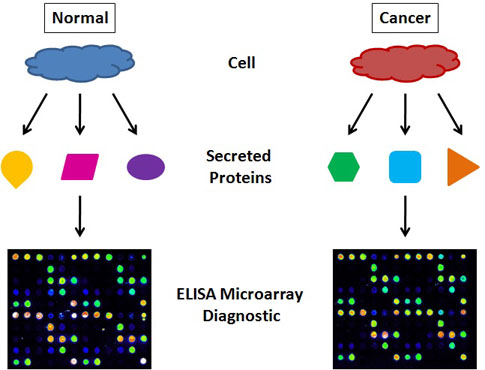 Normal

Cancer

Cell

Secreted Proteins

ELISA Microarray Diagnostic